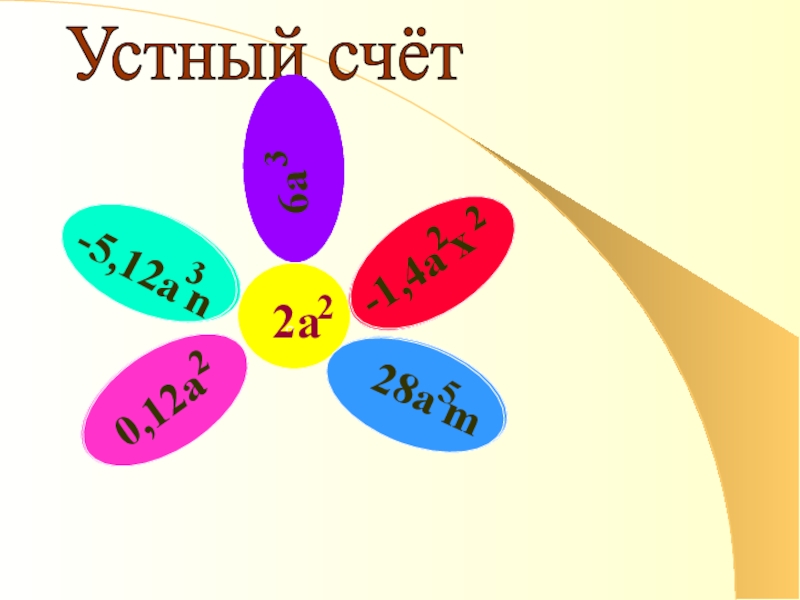 Устный счёт

$6a^3$

$-5,12a^3n$

$-1,4a^2x^2$

$2a^2$

$0,12a^2$

$28a^5m$